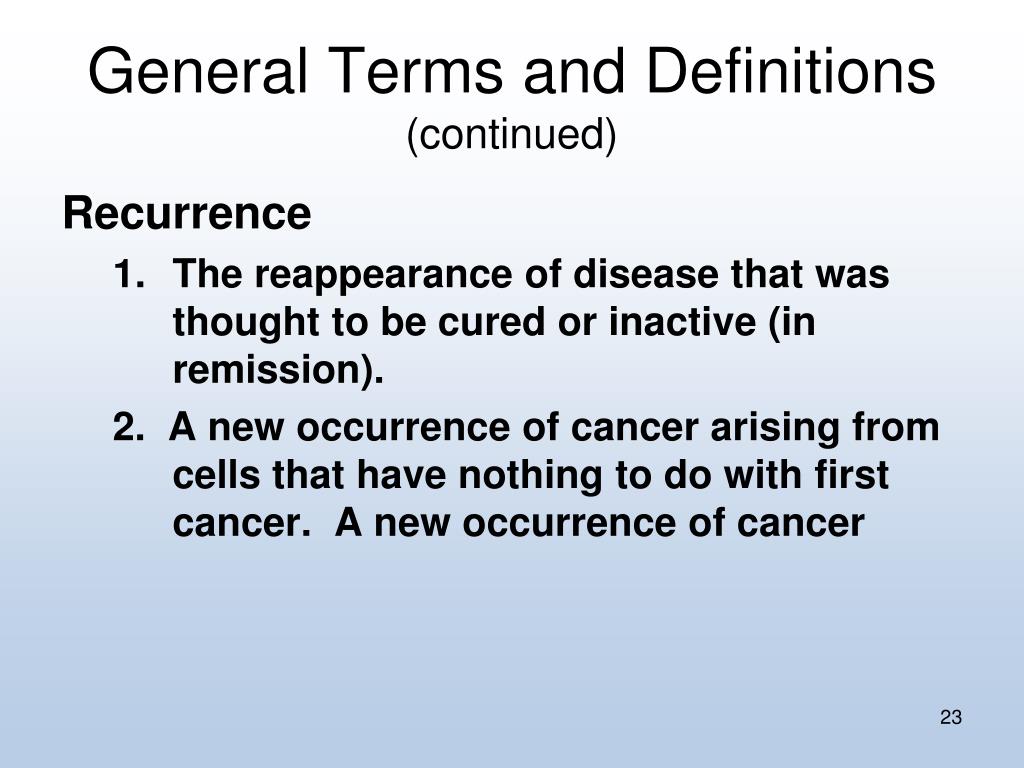 General Terms and Definitions
(continued)

Recurrence

1. The reappearance of disease that was thought to be cured or inactive (in remission).

2. A new occurrence of cancer arising from cells that have nothing to do with first cancer. A new occurrence of cancer

23